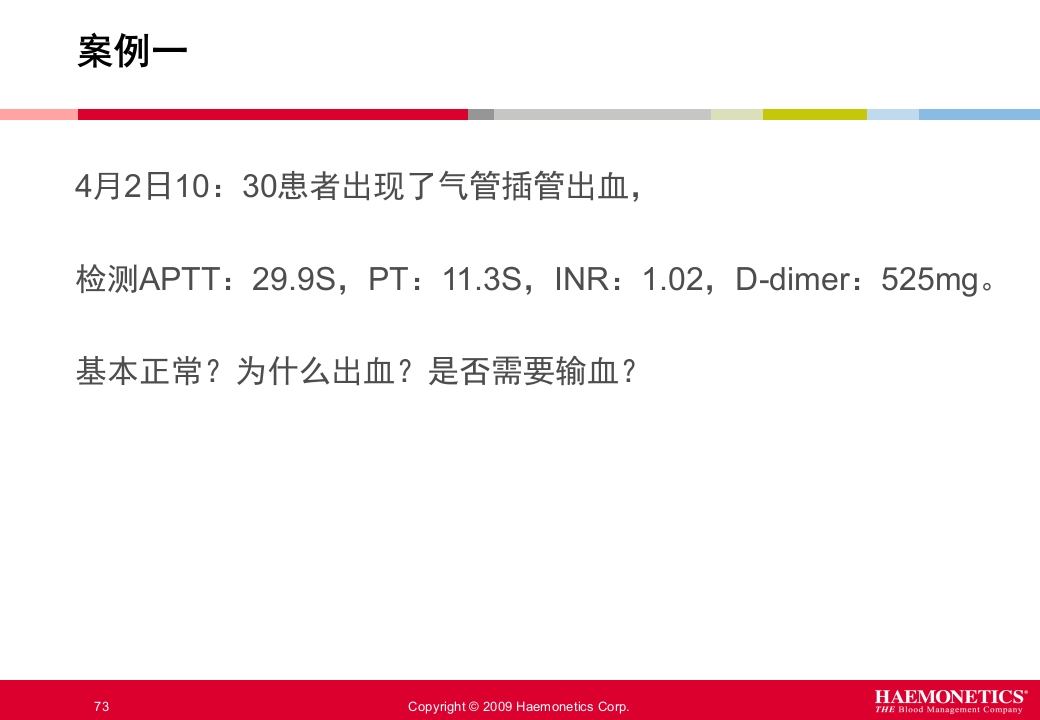 案例一

4月2日10：30患者出现了气管插管出血，

检测APTT：29.9S，PT：11.3S，INR：1.02，D-dimer：525mg。

基本正常？为什么出血？是否需要输血？

73

Copyright © 2009 Haemonetics Corp.

HAEMONETICS®
THE Blood Management Company